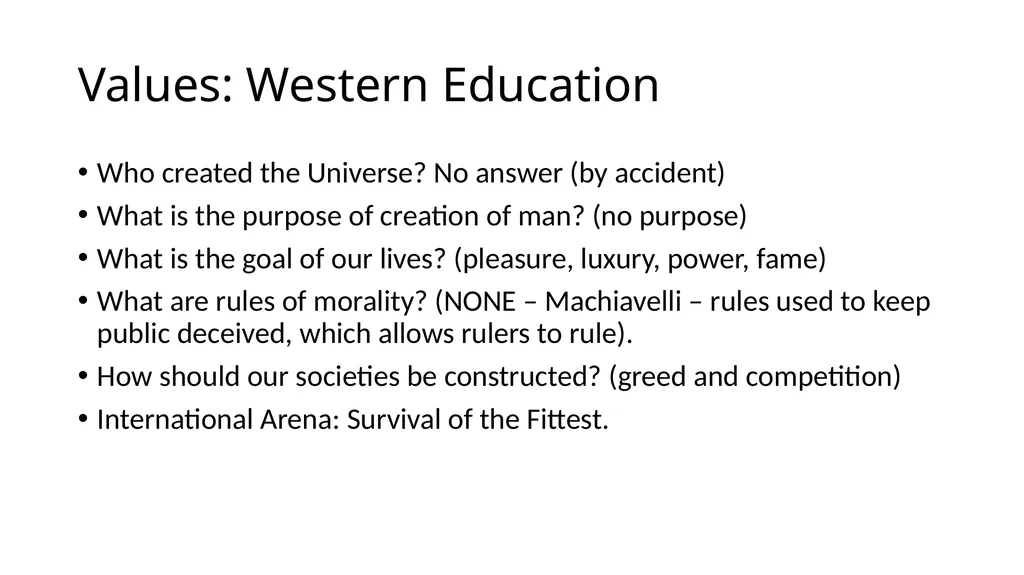 Values: Western Education

• Who created the Universe? No answer (by accident)

• What is the purpose of creation of man? (no purpose)

• What is the goal of our lives? (pleasure, luxury, power, fame)

• What are rules of morality? (NONE – Machiavelli – rules used to keep public deceived, which allows rulers to rule).

• How should our societies be constructed? (greed and competition)

• International Arena: Survival of the Fittest.